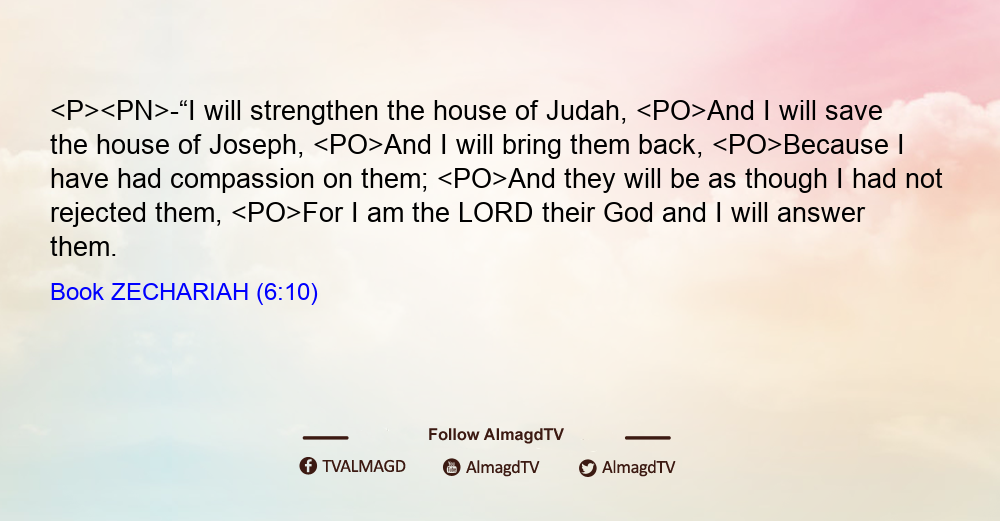 <P><PN>-“I will strengthen the house of Judah, <PO>And I will save the house of Joseph, <PO>And I will bring them back, <PO>Because I have had compassion on them; <PO>And they will be as though I had not rejected them, <PO>For I am the LORD their God and I will answer them.

Book ZECHARIAH (6:10)

Follow AlmagdTV

TVALMAGD AlmagdTV AlmagdTV